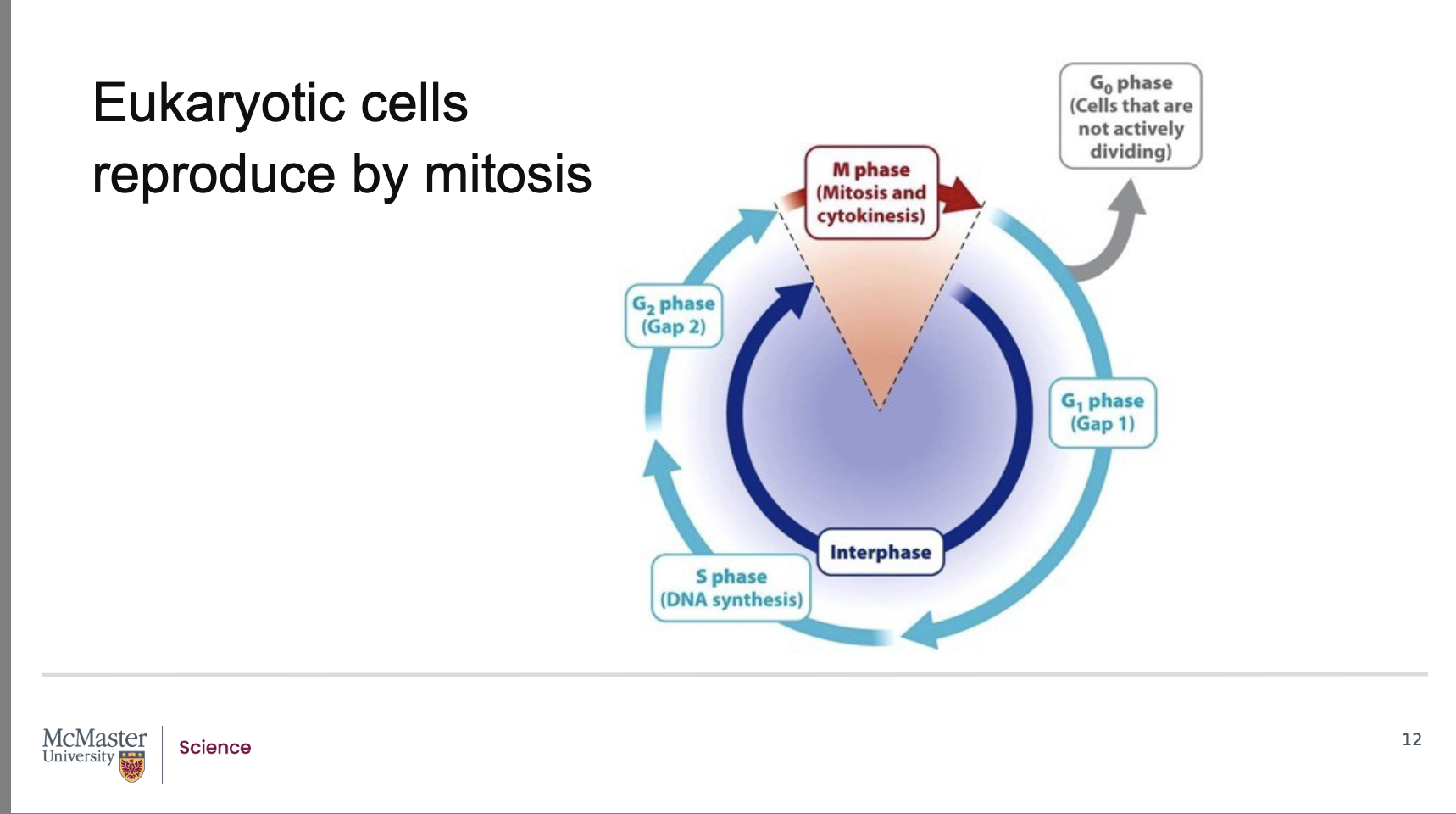 Eukaryotic cells reproduce by mitosis

$G_0$ phase
(Cells that are not actively dividing)

M phase
(Mitosis and cytokinesis)

$G_2$ phase
(Gap 2)

$G_1$ phase
(Gap 1)

Interphase

S phase
(DNA synthesis)

McMaster University

Science

12